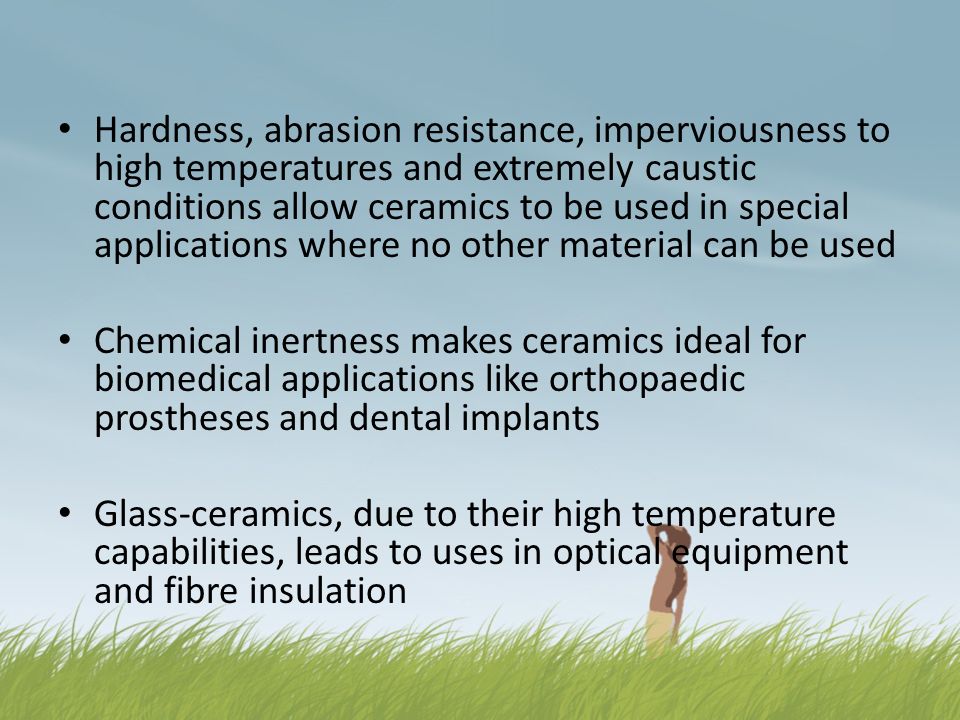 • Hardness, abrasion resistance, imperviousness to high temperatures and extremely caustic conditions allow ceramics to be used in special applications where no other material can be used

• Chemical inertness makes ceramics ideal for biomedical applications like orthopaedic prostheses and dental implants

• Glass-ceramics, due to their high temperature capabilities, leads to uses in optical equipment and fibre insulation